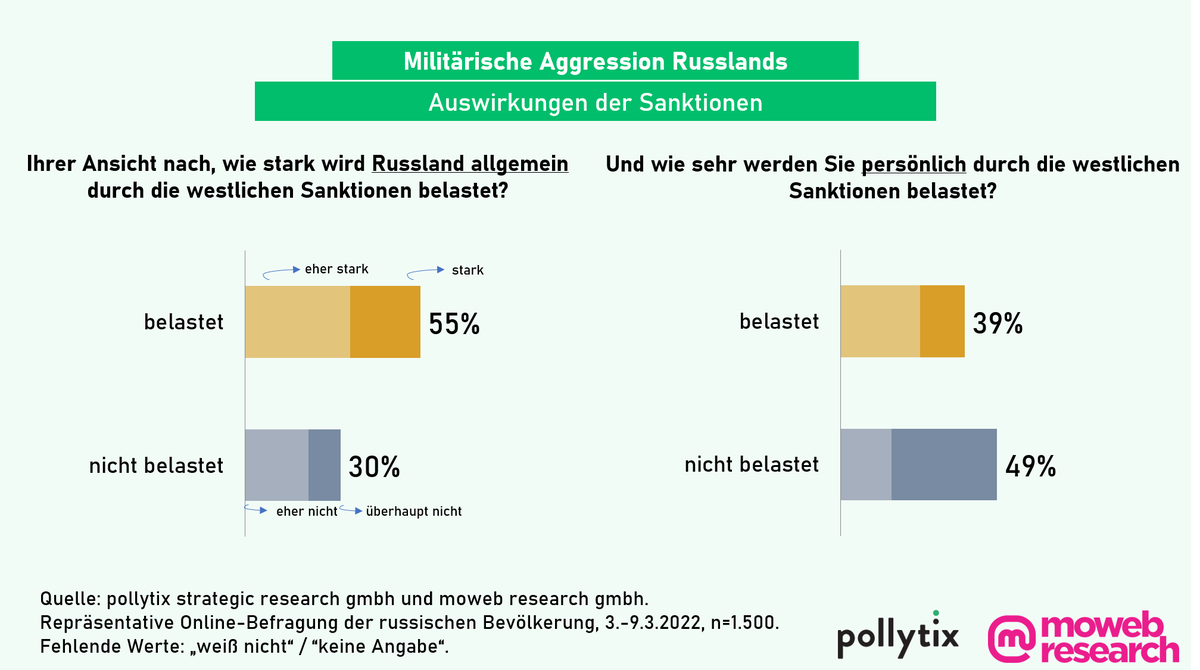 Militärische Aggression Russlands

Auswirkungen der Sanktionen

Ihrer Ansicht nach, wie stark wird Russland allgemein durch die westlichen Sanktionen belastet?

eher stark
stark

belastet 55%

nicht belastet 30%

eher nicht
überhaupt nicht

Und wie sehr werden Sie persönlich durch die westlichen Sanktionen belastet?

belastet 39%

nicht belastet 49%

Quelle: pollytix strategic research gmbh und moweb research gmbh.
Repräsentative Online-Befragung der russischen Bevölkerung, 3.-9.3.2022, n=1.500.
Fehlende Werte: „weiß nicht“ / “keine Angabe“.

pollytix

moweb research